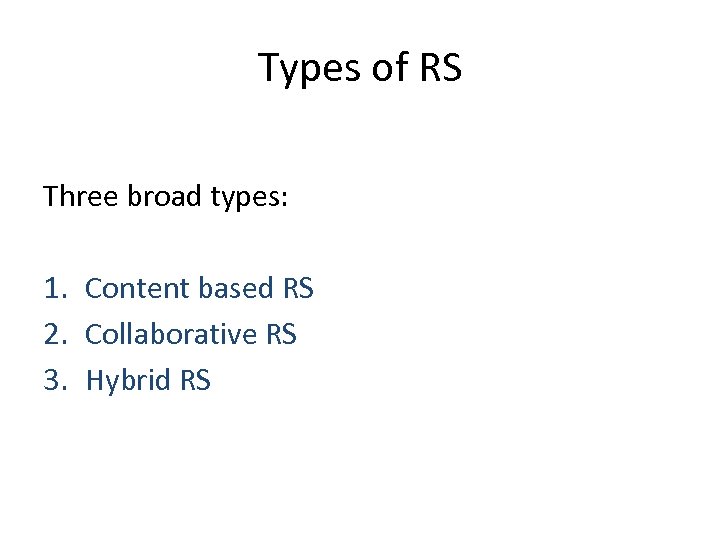 Types of RS

Three broad types:

1. Content based RS
2. Collaborative RS
3. Hybrid RS